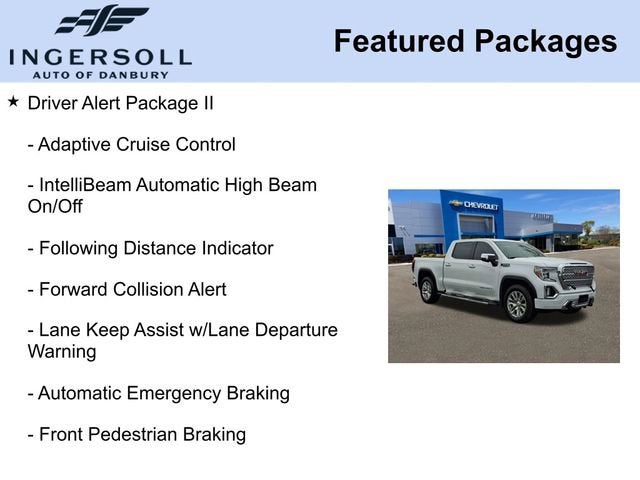 INGERSOLL
AUTO OF DANBURY

Featured Packages

★ Driver Alert Package II

- Adaptive Cruise Control

- IntelliBeam Automatic High Beam On/Off

- Following Distance Indicator

- Forward Collision Alert

- Lane Keep Assist w/Lane Departure Warning

- Automatic Emergency Braking

- Front Pedestrian Braking

CHEVROLET